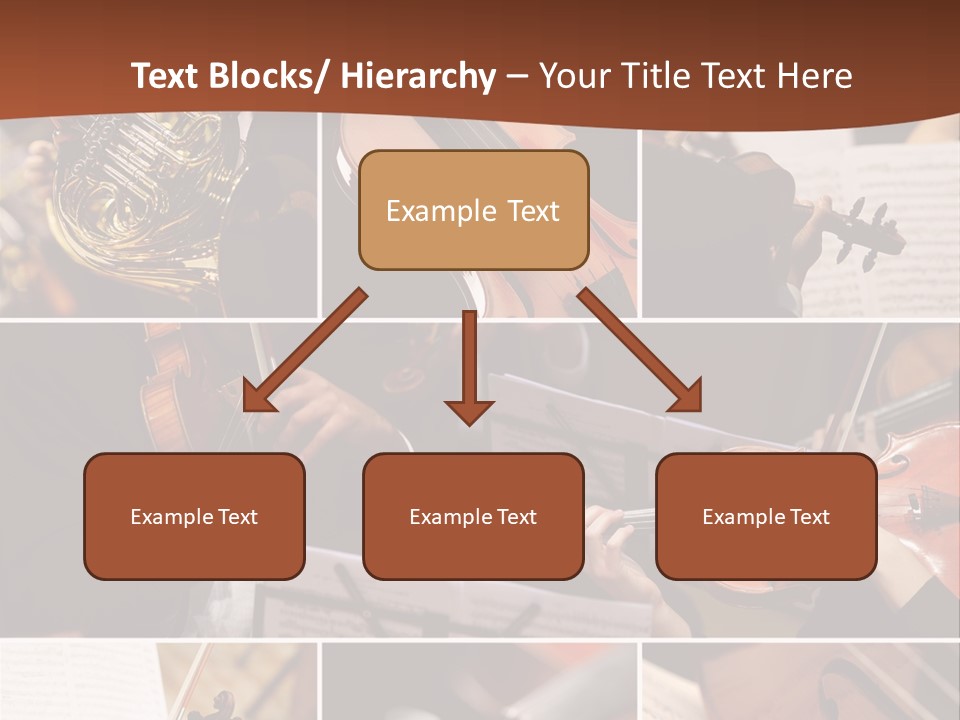 Text Blocks/ Hierarchy – Your Title Text Here

Example Text

Example Text

Example Text

Example Text